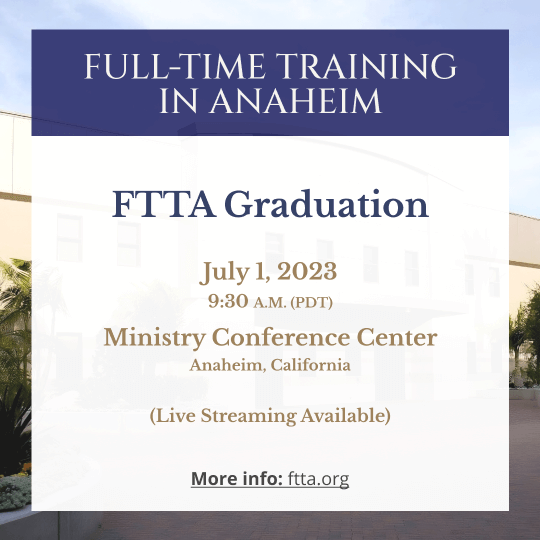 FULL-TIME TRAINING IN ANAHEIM

FTTA Graduation

July 1, 2023
9:30 A.M. (PDT)

Ministry Conference Center
Anaheim, California

(Live Streaming Available)

More info: ftta.org